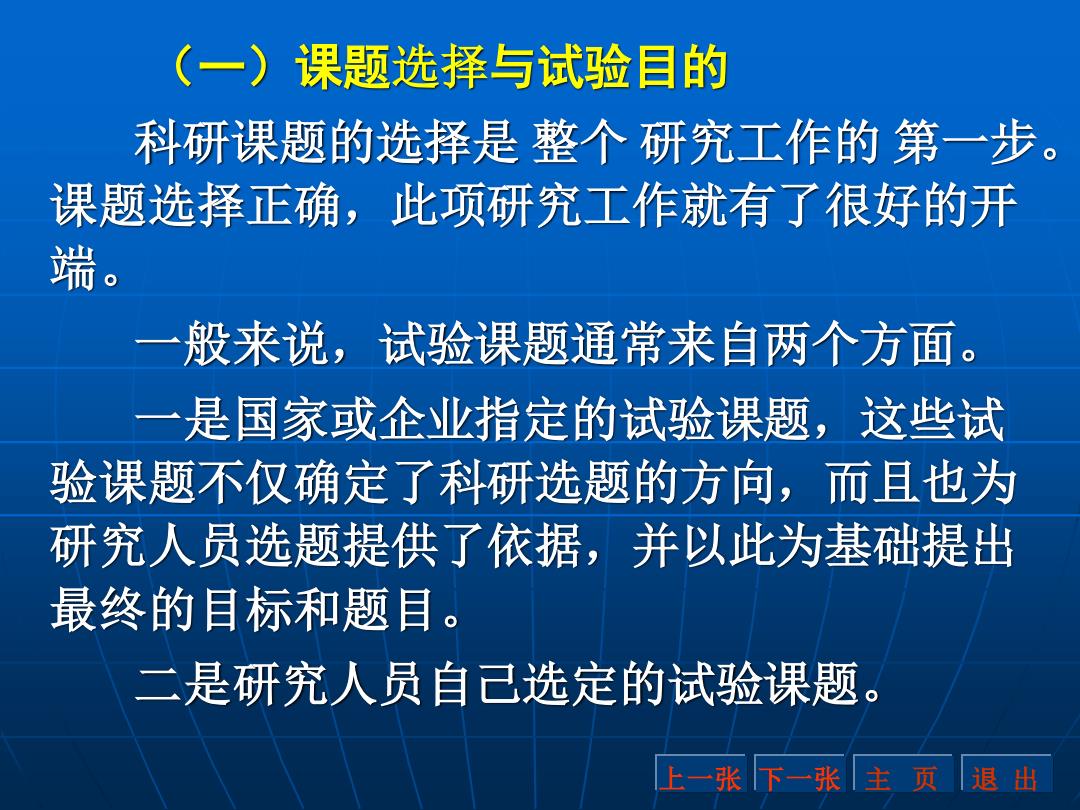 （一）课题选择与试验目的

科研课题的选择是 整个 研究工作的 第一步。课题选择正确，此项研究工作就有了很好的开端。

一般来说，试验课题通常来自两个方面。

一是国家或企业指定的试验课题，这些试验课题不仅确定了科研选题的方向，而且也为研究人员选题提供了依据，并以此为基础提出最终的目标和题目。

二是研究人员自己选定的试验课题。

上一张 下一张 主 页 退 出